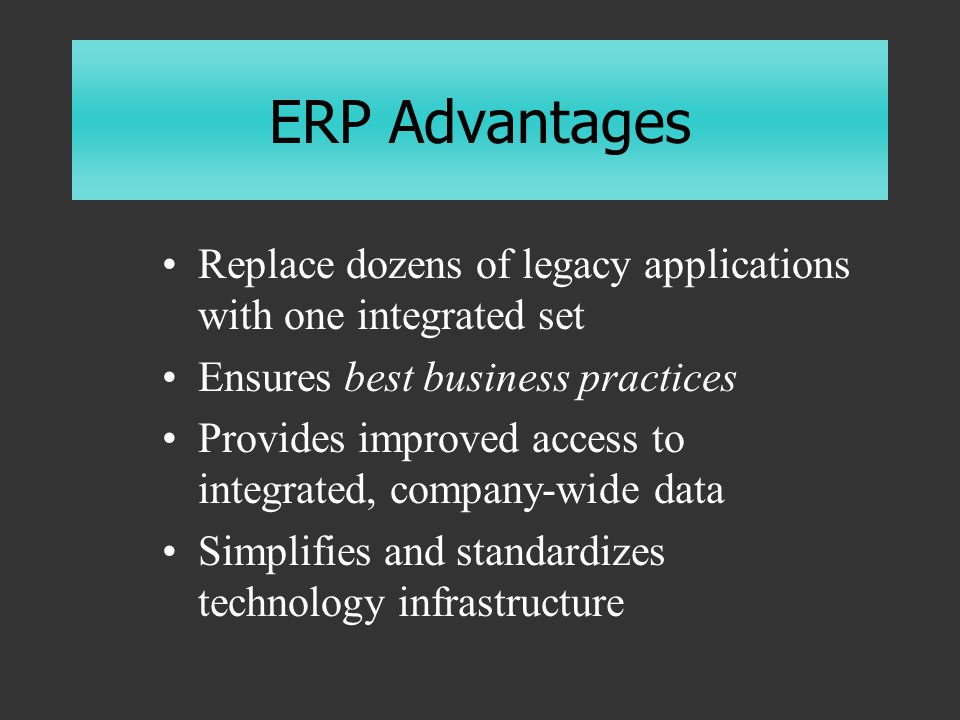 ERP Advantages

• Replace dozens of legacy applications with one integrated set
• Ensures best business practices
• Provides improved access to integrated, company-wide data
• Simplifies and standardizes technology infrastructure